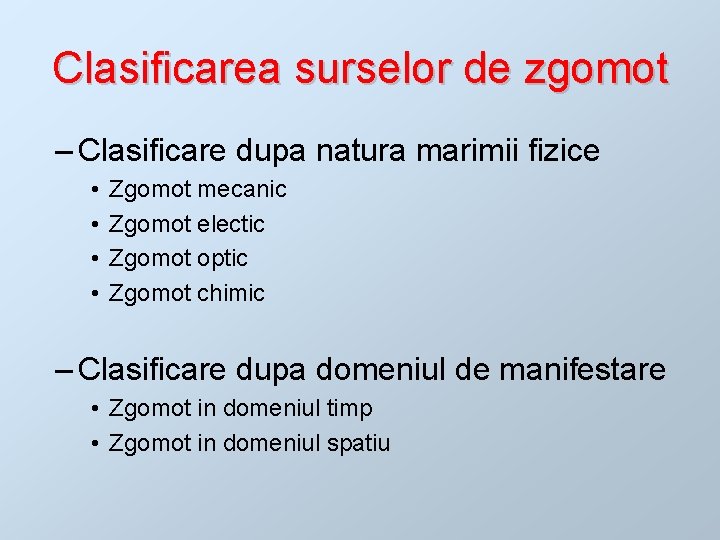 Clasificarea surselor de zgomot

– Clasificare dupa natura marimii fizice
• Zgomot mecanic
• Zgomot electic
• Zgomot optic
• Zgomot chimic

– Clasificare dupa domeniul de manifestare
• Zgomot in domeniul timp
• Zgomot in domeniul spatiu